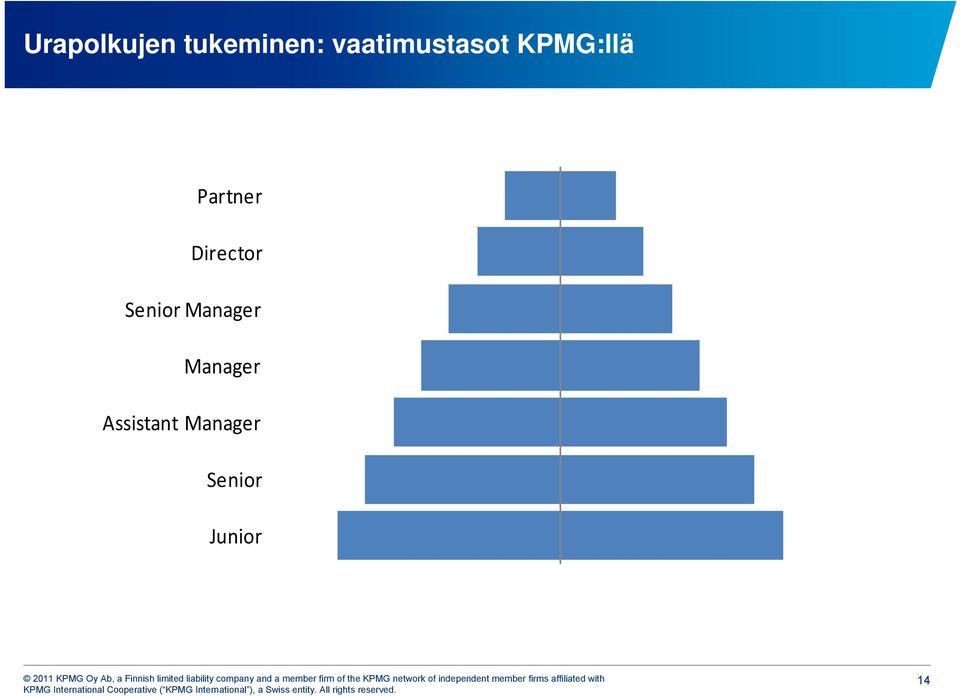 Urapolkujen tukeminen: vaatimustasot KPMG:llä

Partner

Director

Senior Manager

Manager

Assistant Manager

Senior

Junior

© 2011 KPMG Oy Ab, a Finnish limited liability company and a member firm of the KPMG network of independent member firms affiliated with KPMG International Cooperative ("KPMG International"), a Swiss entity. All rights reserved.

14